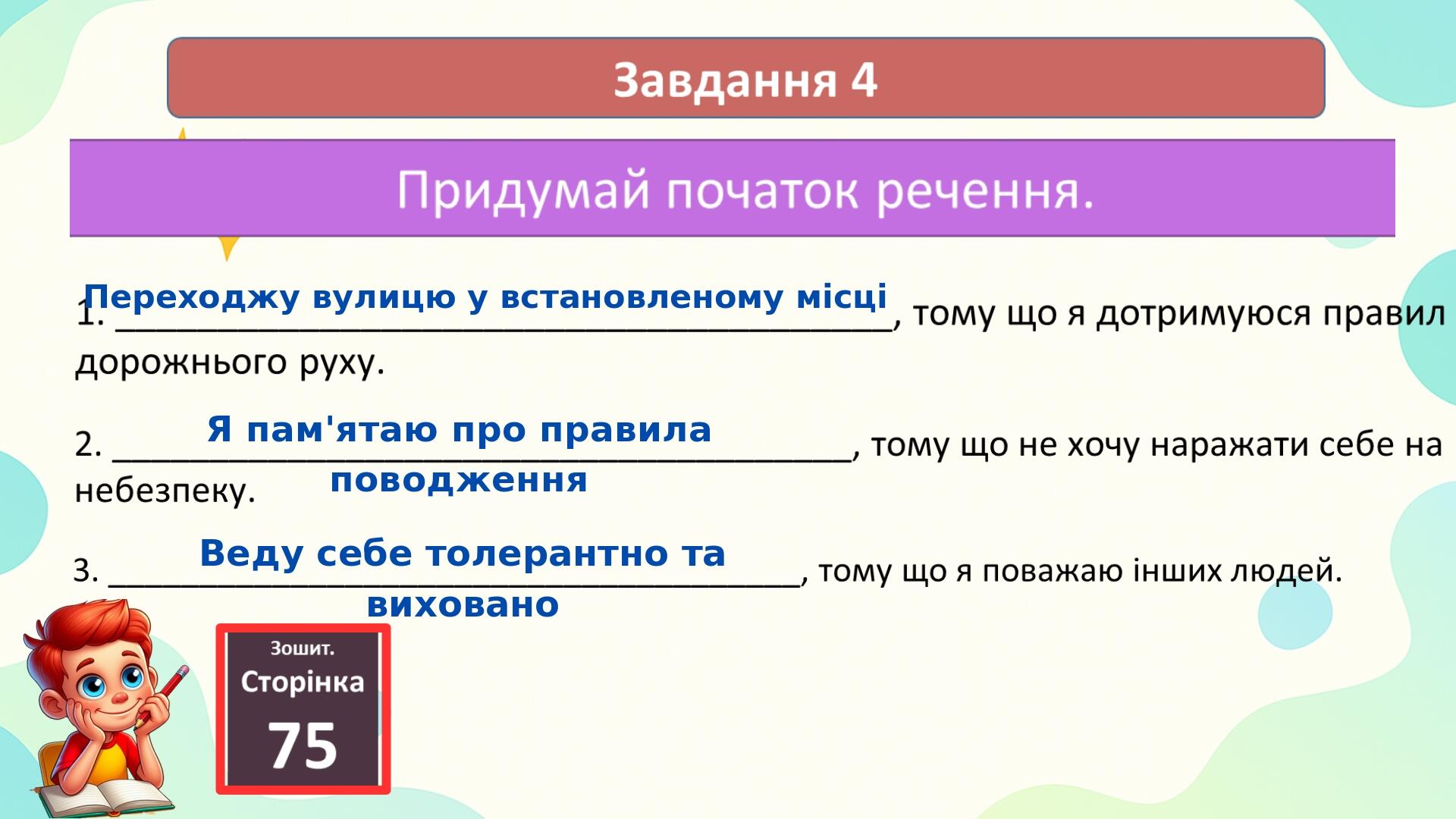 Завдання 4

Придумай початок речення.

1. Переходжу вулицю у встановленому місці, тому що я дотримуюся правил дорожнього руху.

2. Я пам'ятаю про правила поводження, тому що не хочу наражати себе на небезпеку.

3. Веду себе толерантно та виховано, тому що я поважаю інших людей.

Зошит.
Сторінка
75